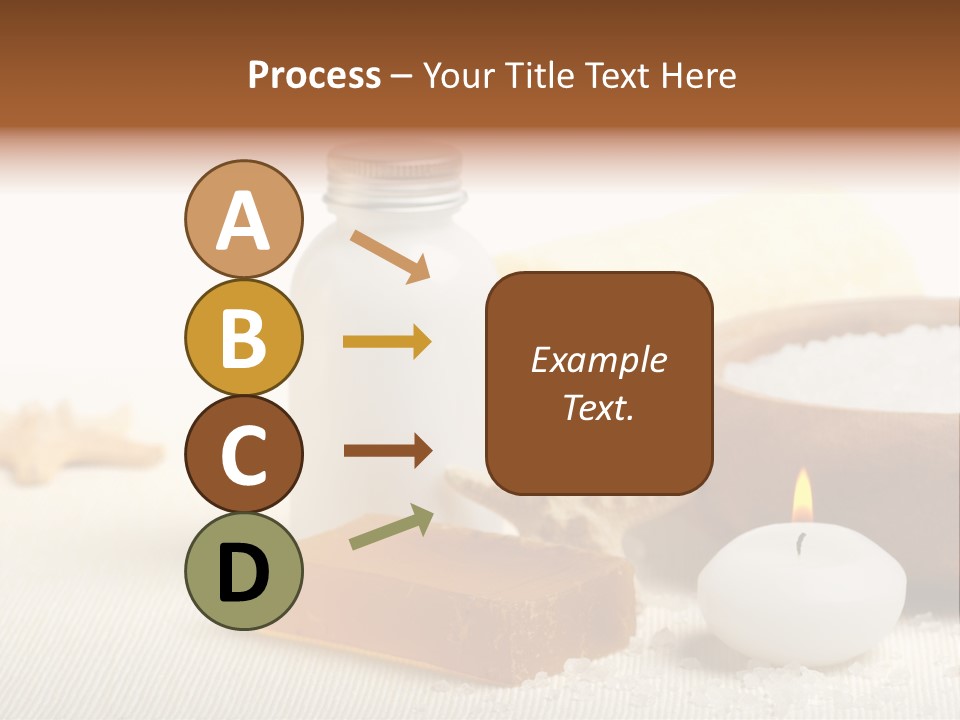 Process – Your Title Text Here

A

B

C

D

Example Text.